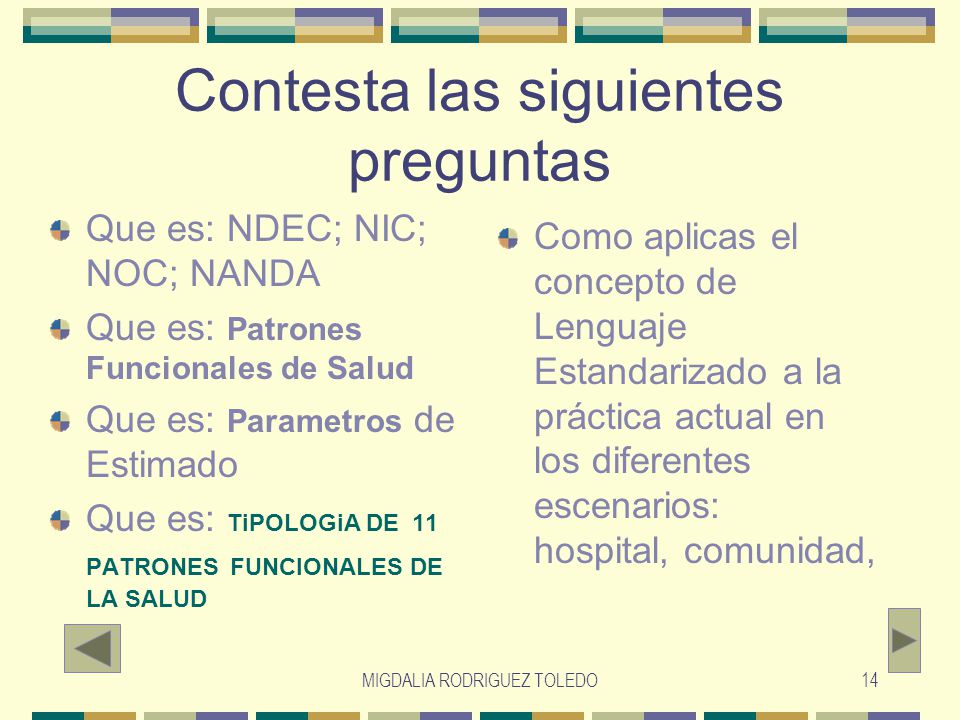 Contesta las siguientes preguntas

Que es: NDEC; NIC; NOC; NANDA

Que es: Patrones Funcionales de Salud

Que es: Parametros de Estimado

Que es: TiPOLOGiA DE 11 PATRONES FUNCIONALES DE LA SALUD

Como aplicas el concepto de Lenguaje Estandarizado a la práctica actual en los diferentes escenarios: hospital, comunidad,

MIGDALIA RODRIGUEZ TOLEDO

14